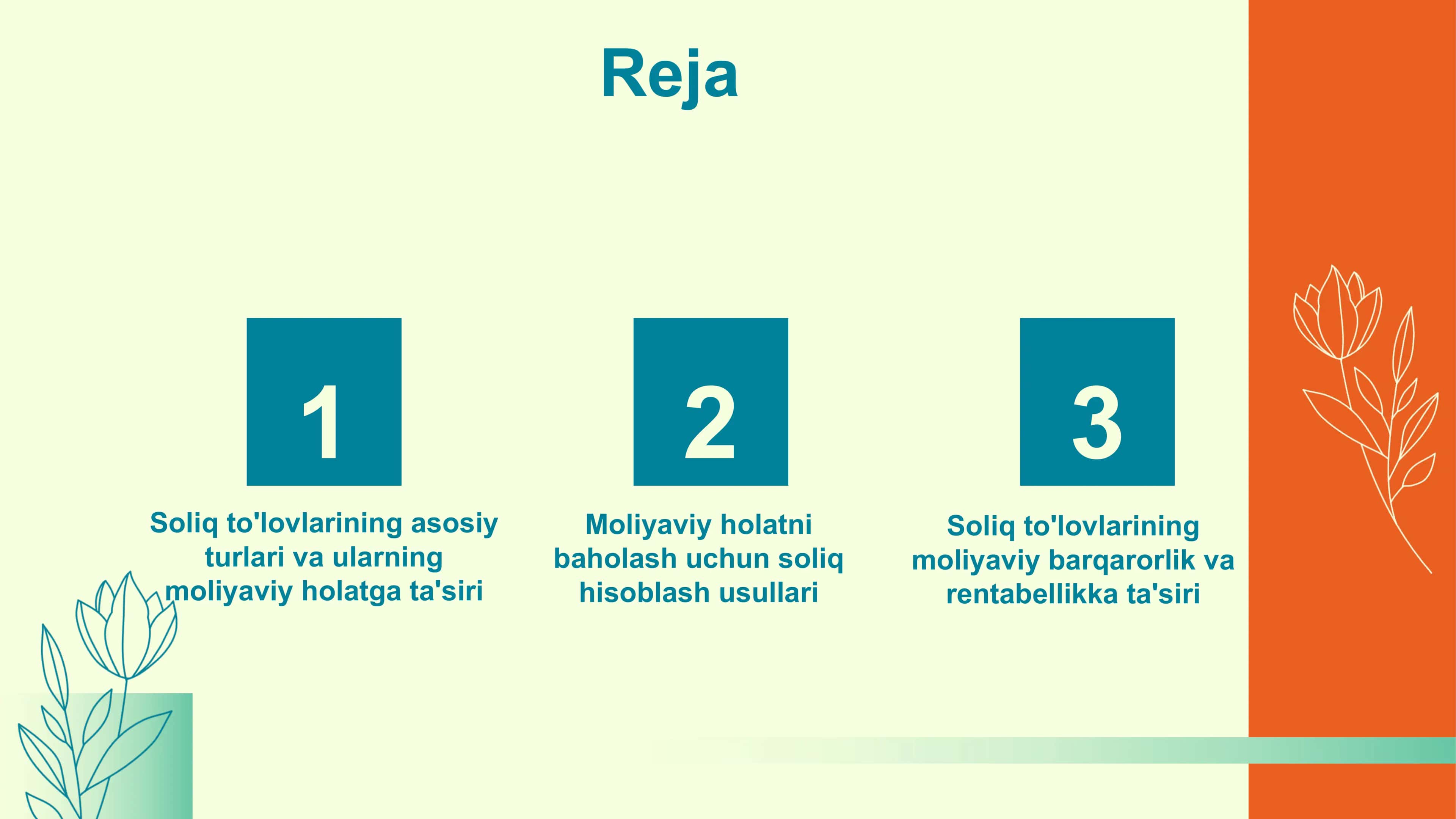 Reja

1

Soliq to'lovlarining asosiy turlari va ularning moliyaviy holatga ta'siri

2

Moliyaviy holatni baholash uchun soliq hisoblash usullari

3

Soliq to'lovlarining moliyaviy barqarorlik va rentabellikka ta'siri